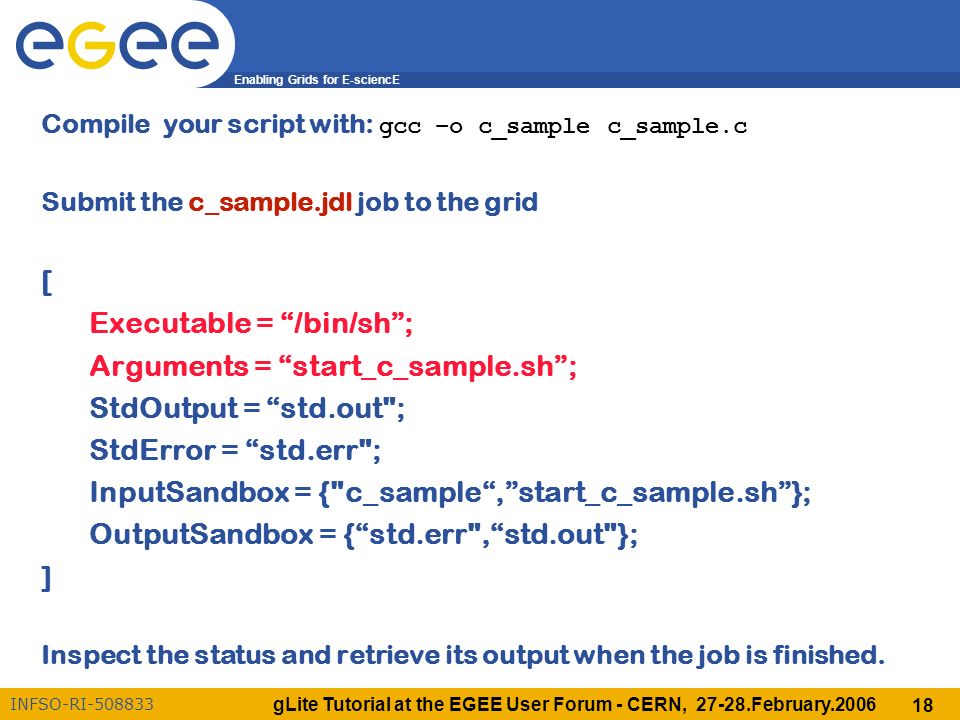 egee

Enabling Grids for E-sciencE

Compile your script with: gcc –o c_sample c_sample.c

Submit the c_sample.jdl job to the grid

[
Executable = “/bin/sh”;
Arguments = “start_c_sample.sh”;
StdOutput = “std.out";
StdError = “std.err";
InputSandbox = {"c_sample“,”start_c_sample.sh”};
OutputSandbox = {“std.err",“std.out"};
]

Inspect the status and retrieve its output when the job is finished.

INFSO-RI-508833

gLite Tutorial at the EGEE User Forum - CERN, 27-28.February.2006

18